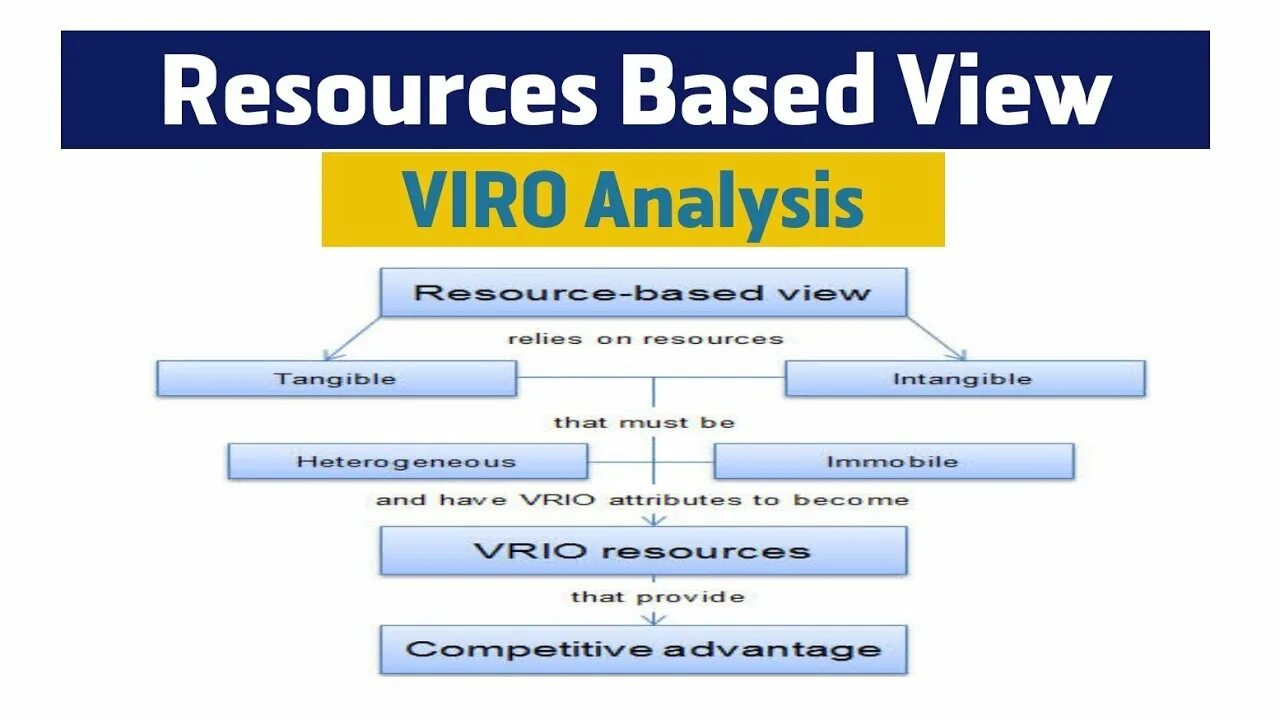 Resources Based View

VIRO Analysis

Resource-based view

relies on resources

Tangible

Intangible

that must be

Heterogeneous

Immobile

and have VRIO attributes to become

VRIO resources

that provide

Competitive advantage